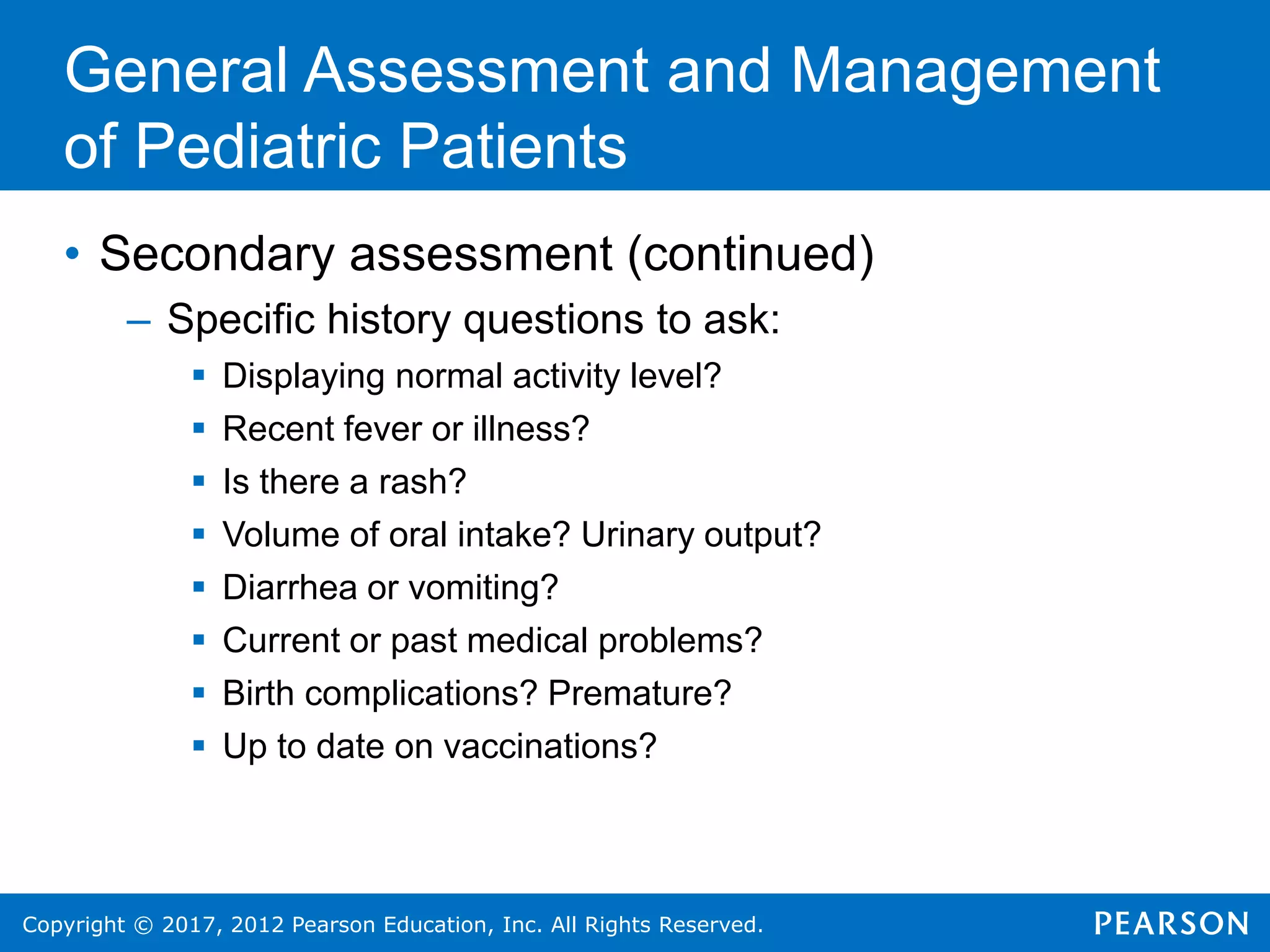 General Assessment and Management of Pediatric Patients

• Secondary assessment (continued)
– Specific history questions to ask:
▪ Displaying normal activity level?
▪ Recent fever or illness?
▪ Is there a rash?
▪ Volume of oral intake? Urinary output?
▪ Diarrhea or vomiting?
▪ Current or past medical problems?
▪ Birth complications? Premature?
▪ Up to date on vaccinations?

Copyright © 2017, 2012 Pearson Education, Inc. All Rights Reserved.
PEARSON